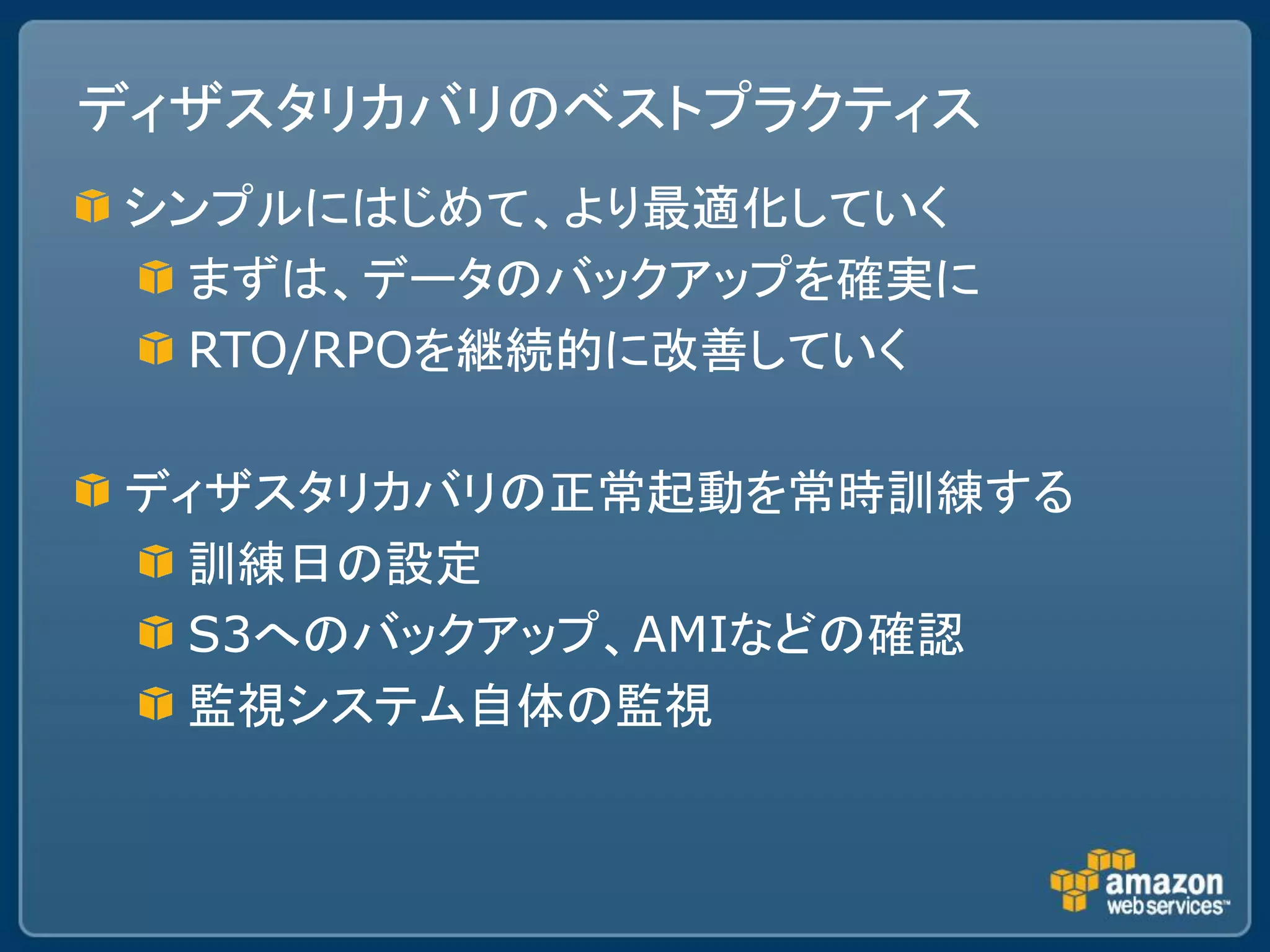 ディザスタリカバリのベストプラクティス

シンプルにはじめて、より最適化していく

まずは、データのバックアップを確実に

RTO/RPOを継続的に改善していく

ディザスタリカバリの正常起動を常時訓練する

訓練日の設定

S3へのバックアップ、AMIなどの確認

監視システム自体の監視

amazon web services™